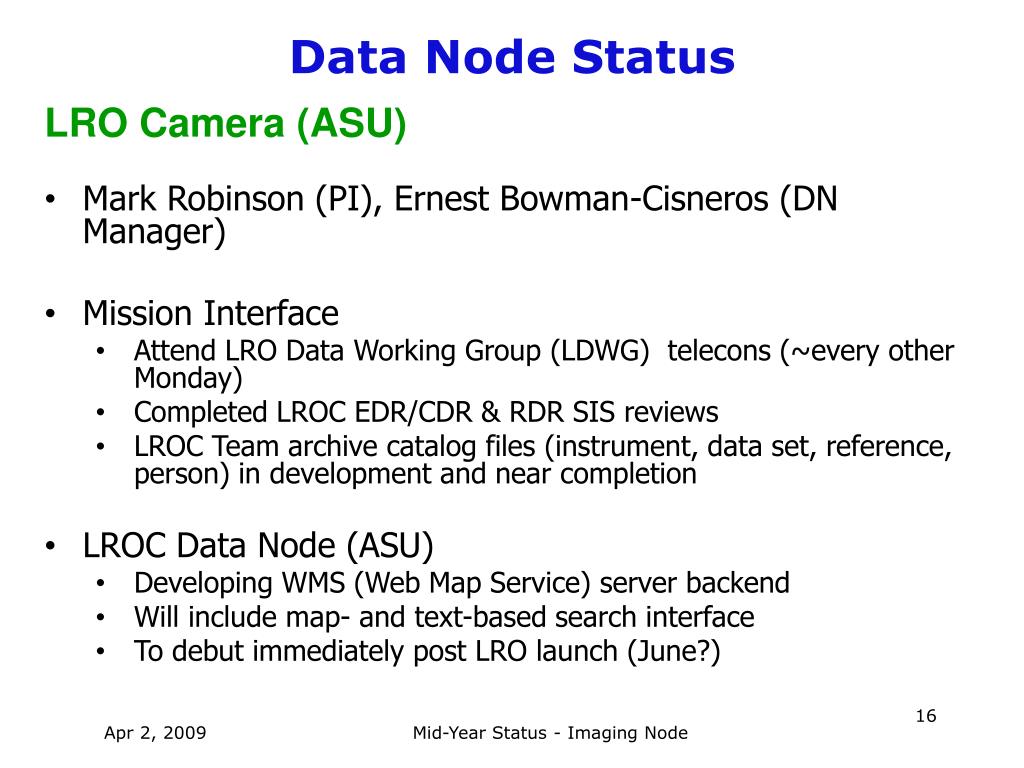 Data Node Status

LRO Camera (ASU)

• Mark Robinson (PI), Ernest Bowman-Cisneros (DN Manager)

• Mission Interface
  • Attend LRO Data Working Group (LDWG) telecons (~every other Monday)
  • Completed LROC EDR/CDR & RDR SIS reviews
  • LROC Team archive catalog files (instrument, data set, reference, person) in development and near completion

• LROC Data Node (ASU)
  • Developing WMS (Web Map Service) server backend
  • Will include map- and text-based search interface
  • To debut immediately post LRO launch (June?)

16

Apr 2, 2009

Mid-Year Status - Imaging Node